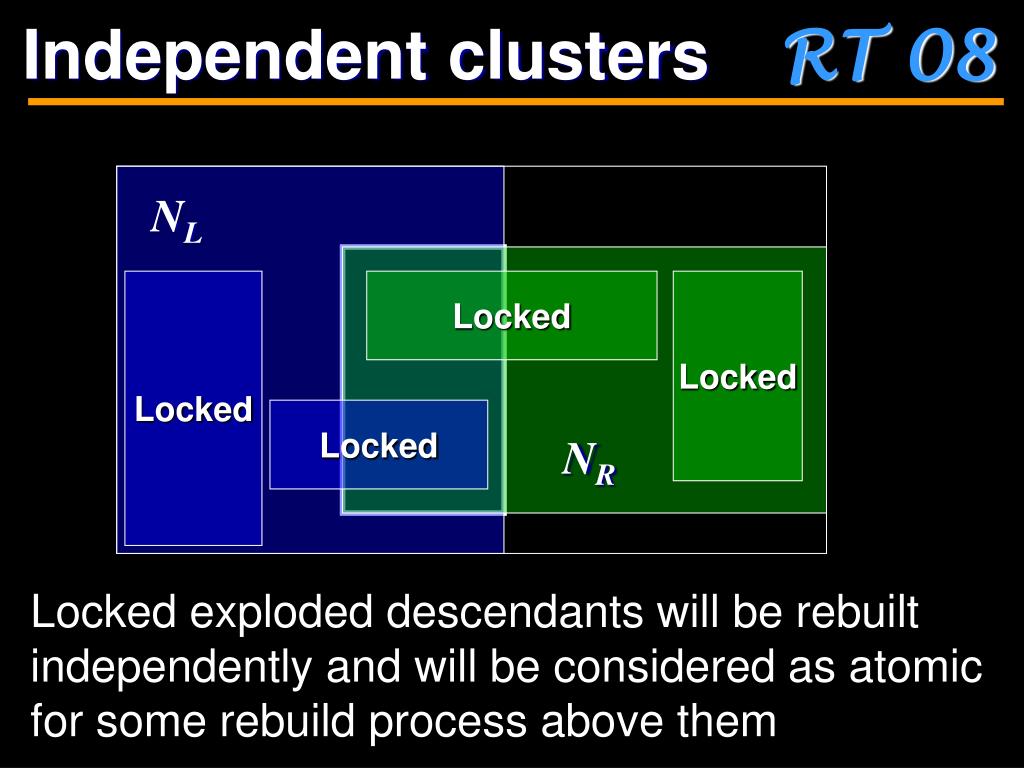 Independent clusters

RT 08

$N_L$

Locked

Locked

Locked

Locked

$N_R$

Locked exploded descendants will be rebuilt independently and will be considered as atomic for some rebuild process above them